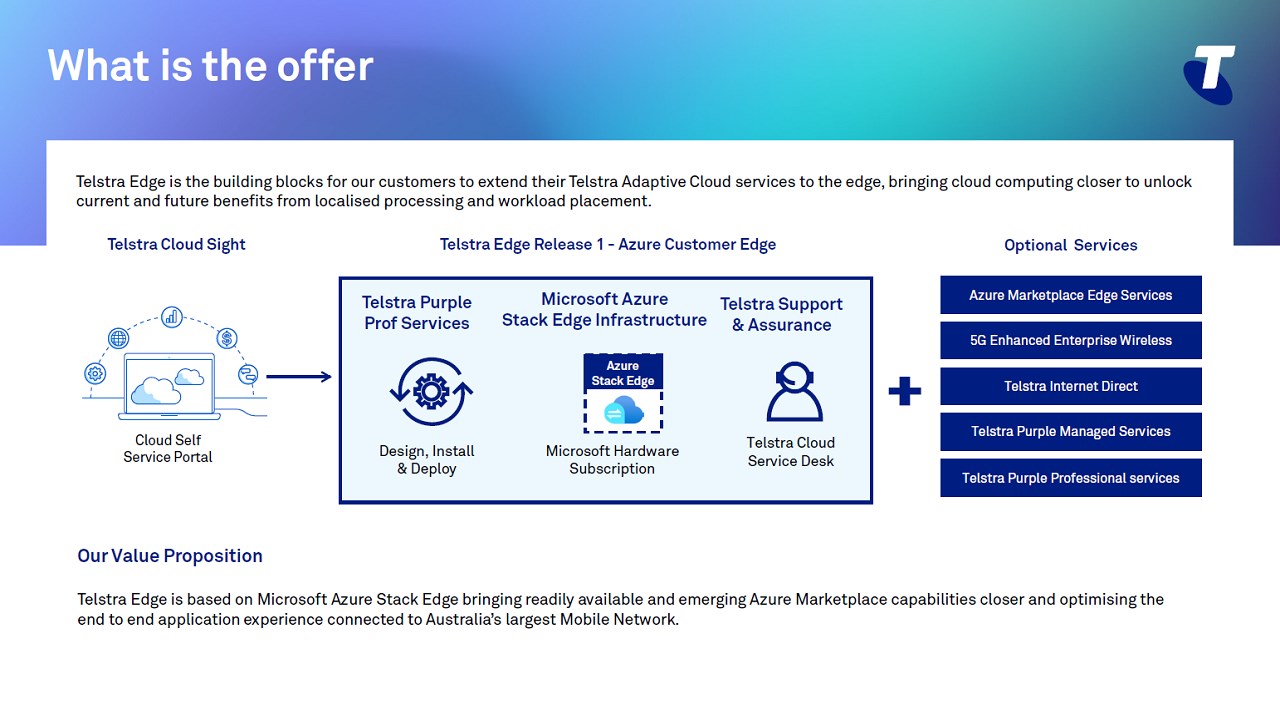 What is the offer

Telstra Edge is the building blocks for our customers to extend their Telstra Adaptive Cloud services to the edge, bringing cloud computing closer to unlock current and future benefits from localised processing and workload placement.

Telstra Cloud Sight

Cloud Self Service Portal

Telstra Edge Release 1 - Azure Customer Edge

Telstra Purple Prof Services

Design, Install & Deploy

Microsoft Azure Stack Edge Infrastructure

Azure Stack Edge

Microsoft Hardware Subscription

Telstra Support & Assurance

Telstra Cloud Service Desk

Optional Services

Azure Marketplace Edge Services

5G Enhanced Enterprise Wireless

Telstra Internet Direct

Telstra Purple Managed Services

Telstra Purple Professional services

Our Value Proposition

Telstra Edge is based on Microsoft Azure Stack Edge bringing readily available and emerging Azure Marketplace capabilities closer and optimising the end to end application experience connected to Australia's largest Mobile Network.